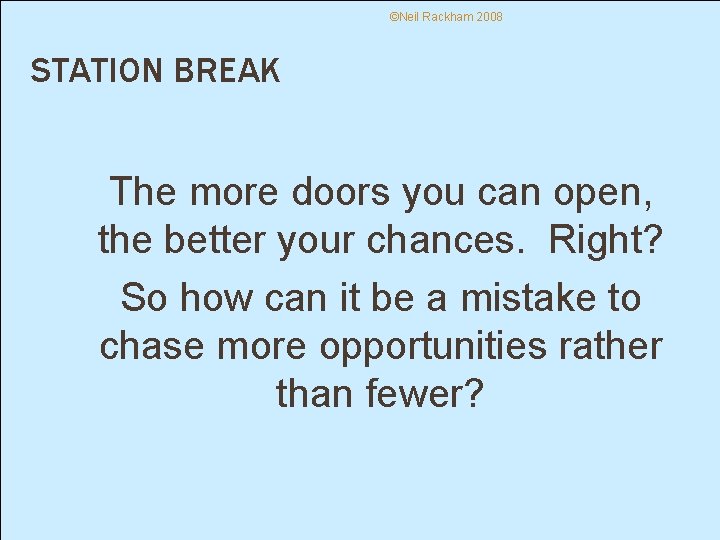 ©Neil Rackham 2008

STATION BREAK

The more doors you can open, the better your chances. Right?

So how can it be a mistake to chase more opportunities rather than fewer?